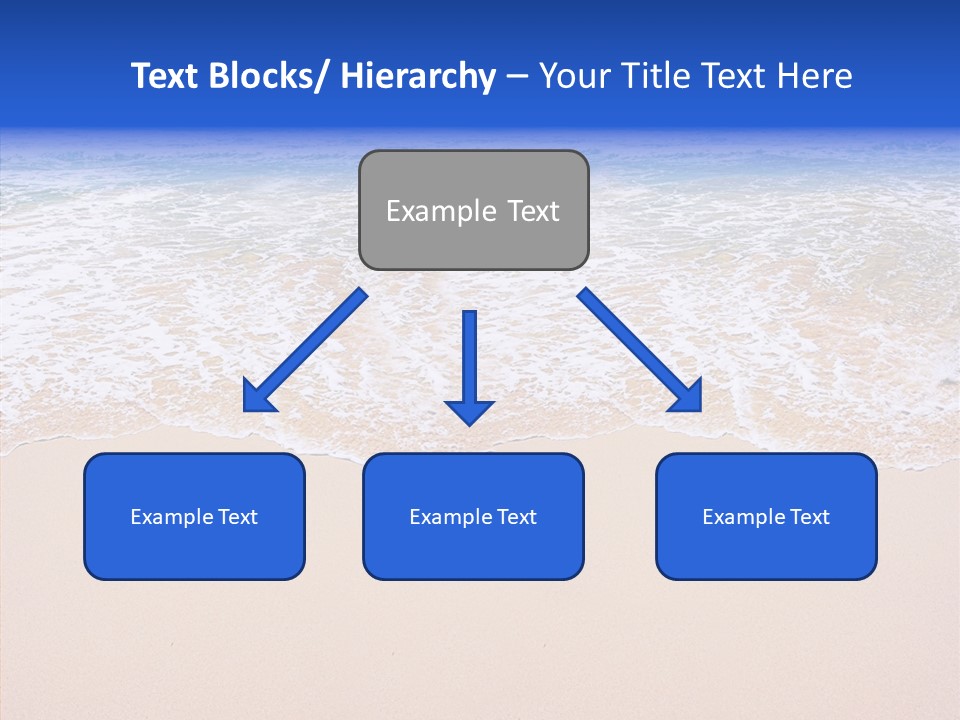 Text Blocks/ Hierarchy – Your Title Text Here

Example Text

Example Text

Example Text

Example Text